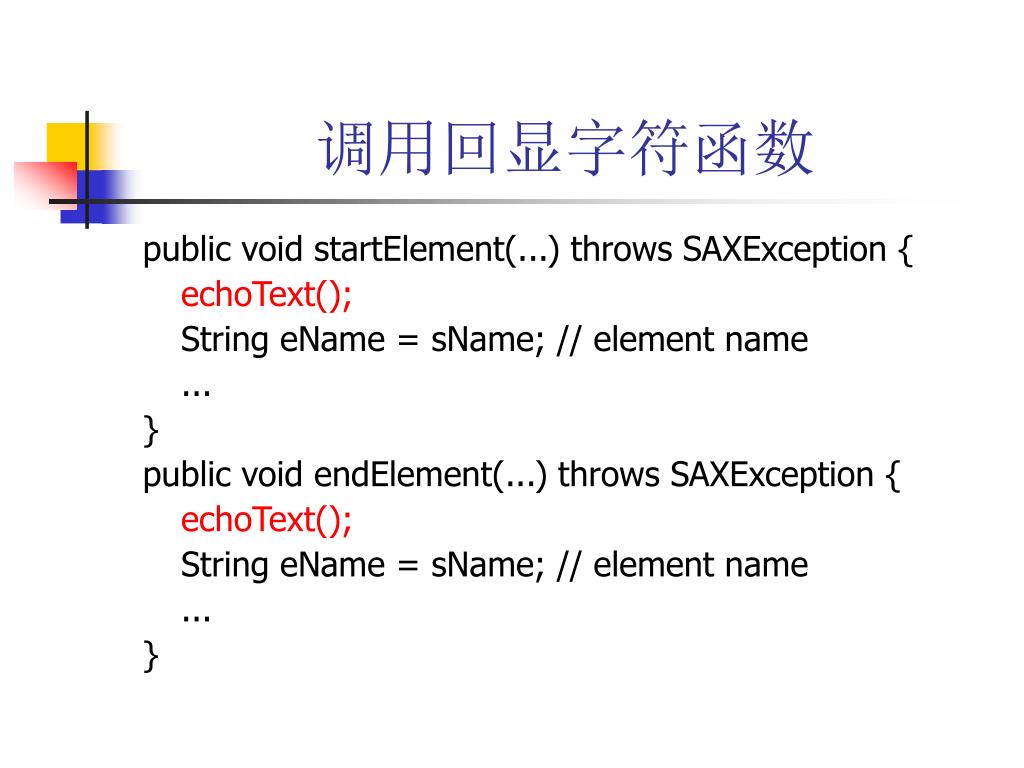 调用回显字符函数

public void startElement(...) throws SAXException {
echoText();
String eName = sName; // element name
...
}
public void endElement(...) throws SAXException {
echoText();
String eName = sName; // element name
...
}